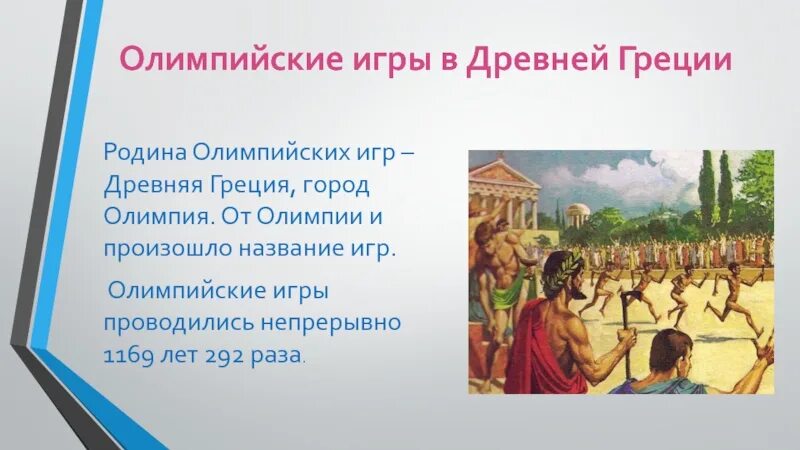 Олимпийские игры в Древней Греции

Родина Олимпийских игр – Древняя Греция, город Олимпия. От Олимпии и произошло название игр.

Олимпийские игры проводились непрерывно 1169 лет 292 раза.